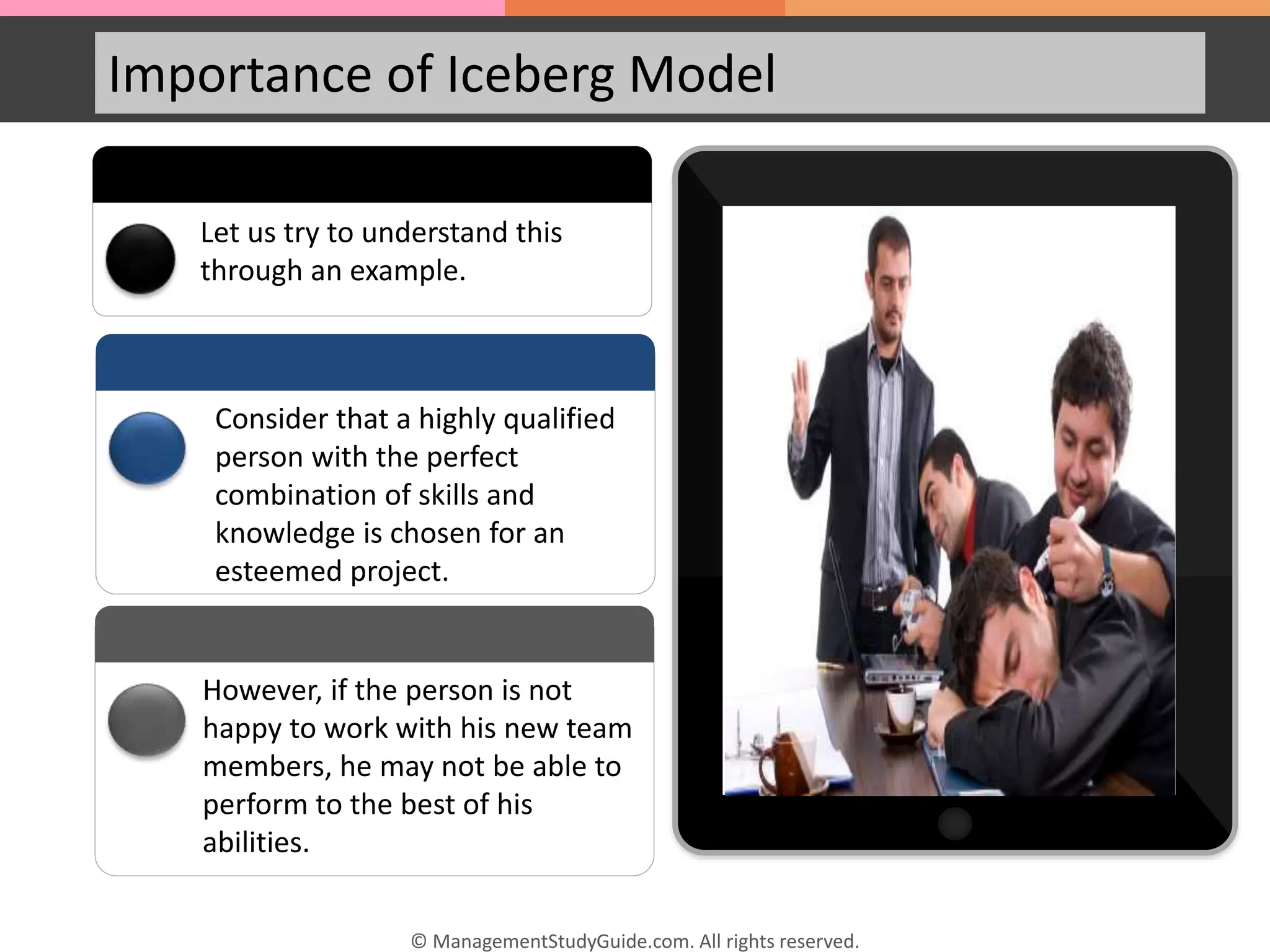 Importance of Iceberg Model

Let us try to understand this through an example.

Consider that a highly qualified person with the perfect combination of skills and knowledge is chosen for an esteemed project.

However, if the person is not happy to work with his new team members, he may not be able to perform to the best of his abilities.

© ManagementStudyGuide.com. All rights reserved.